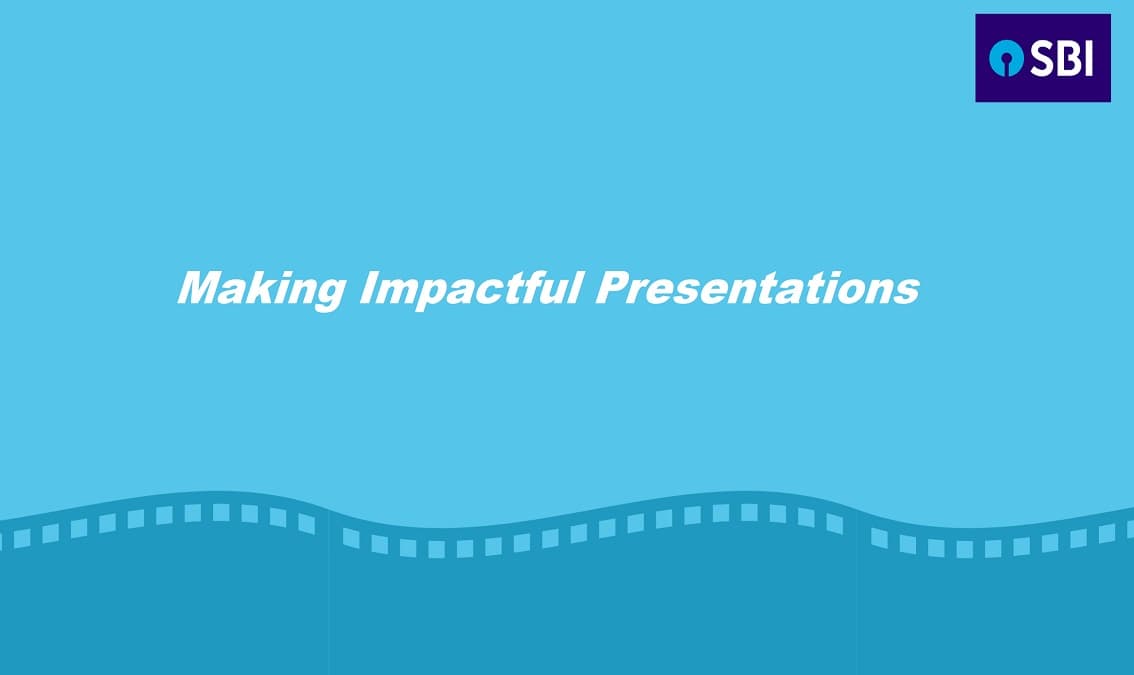 SBI

Making Impactful Presentations